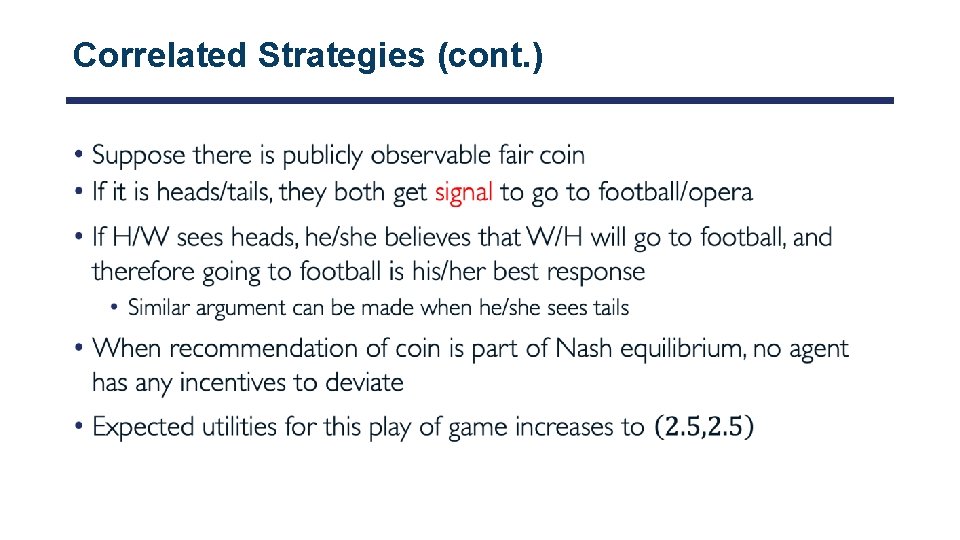 Correlated Strategies (cont.)

• Suppose there is publicly observable fair coin
• If it is heads/tails, they both get signal to go to football/opera
• If H/W sees heads, he/she believes that W/H will go to football, and therefore going to football is his/her best response
  • Similar argument can be made when he/she sees tails
• When recommendation of coin is part of Nash equilibrium, no agent has any incentives to deviate
• Expected utilities for this play of game increases to $(2.5, 2.5)$